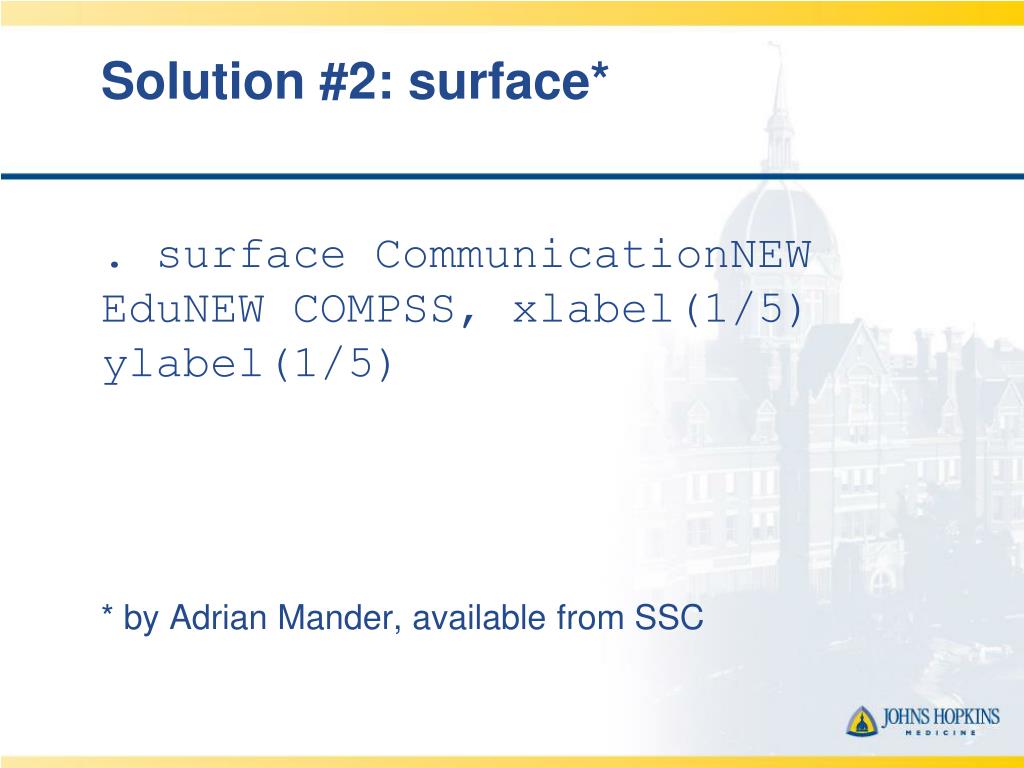 Solution #2: surface*

. surface CommunicationNEW EduNEW COMPSS, xlabel(1/5) ylabel(1/5)

* by Adrian Mander, available from SSC

JOHNS HOPKINS
MEDICINE